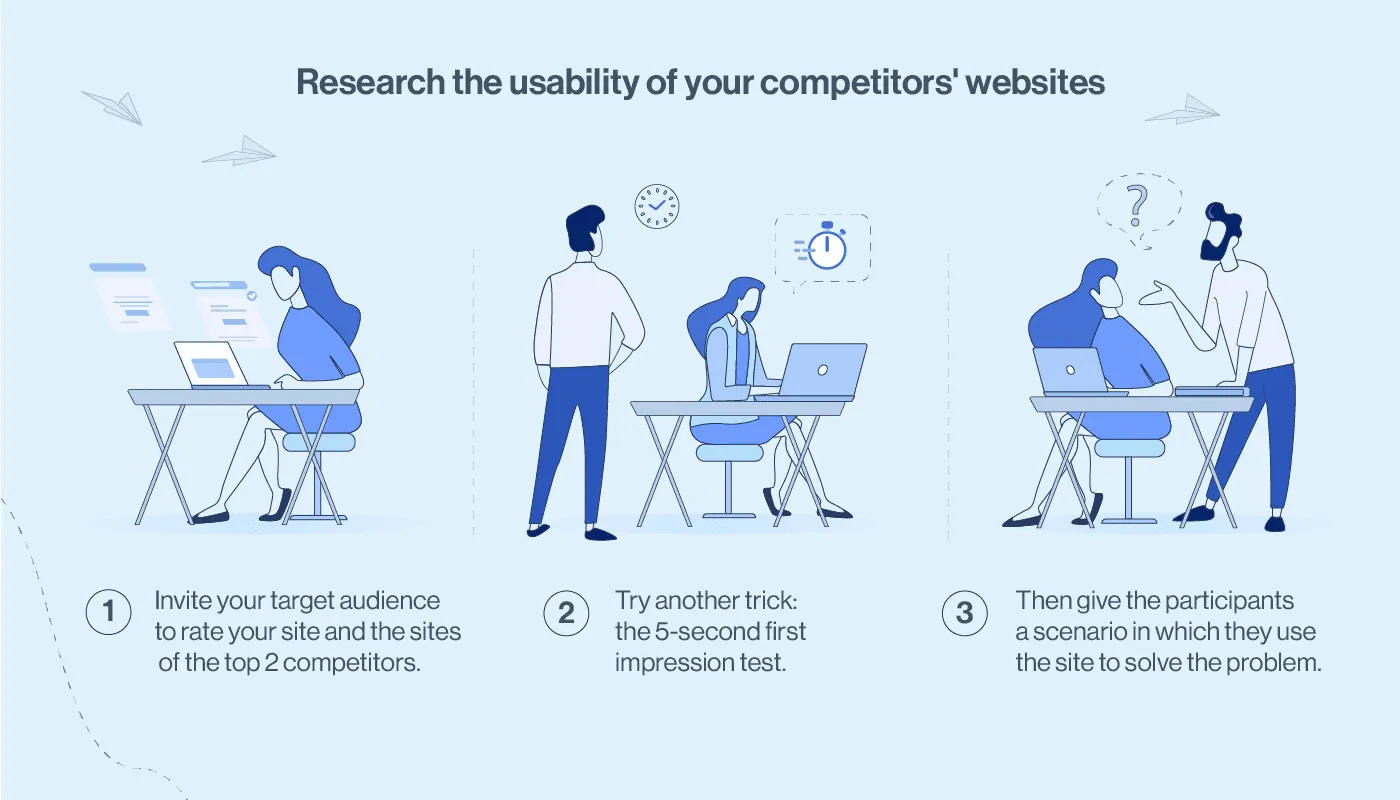 Research the usability of your competitors' websites

?

1 Invite your target audience to rate your site and the sites of the top 2 competitors.

2 Try another trick: the 5-second first impression test.

3 Then give the participants a scenario in which they use the site to solve the problem.